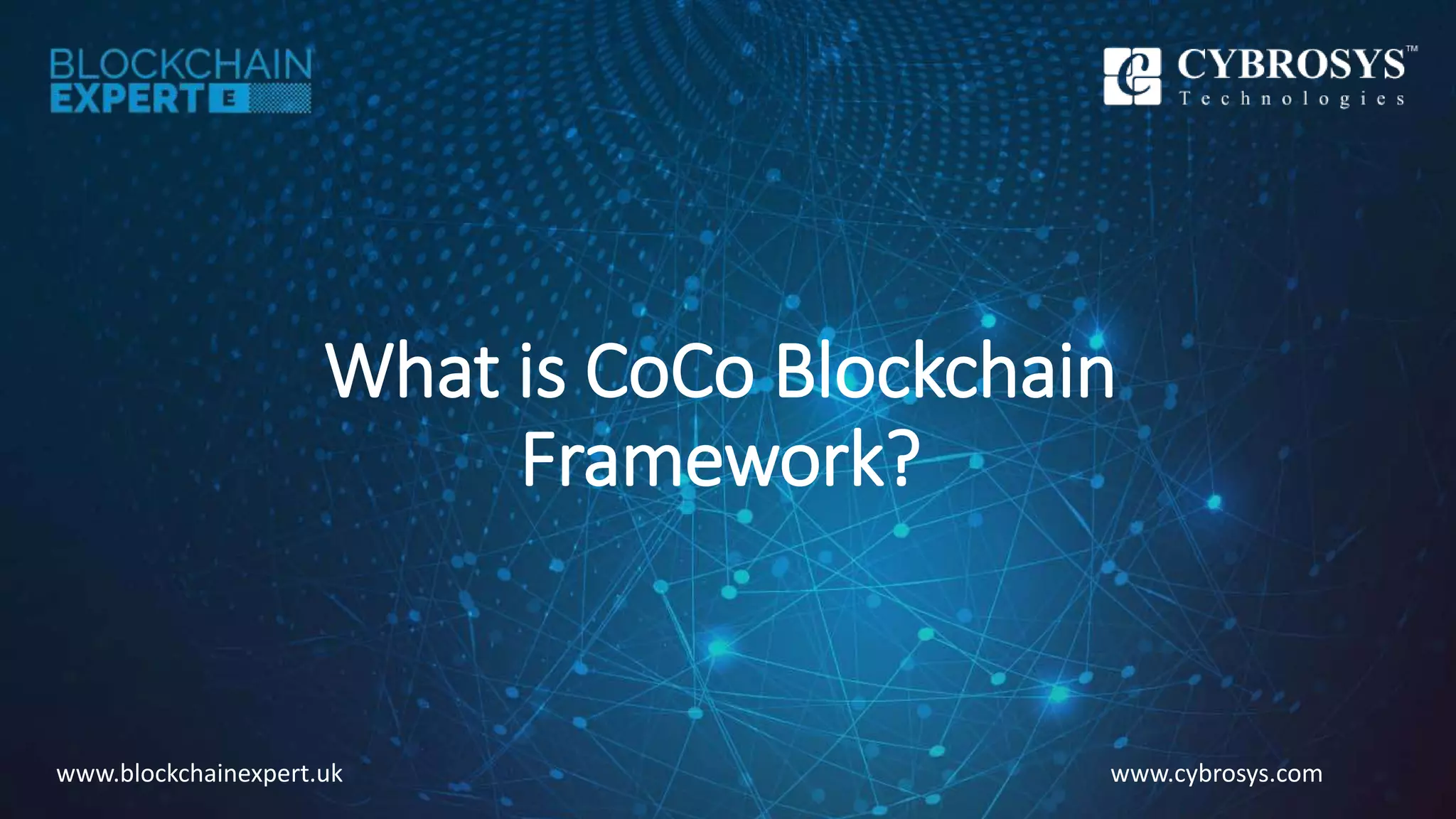 BLOCKCHAIN EXPERT E

CYBROSYS™
Technologies

What is CoCo Blockchain Framework?

www.blockchainexpert.uk

www.cybrosys.com